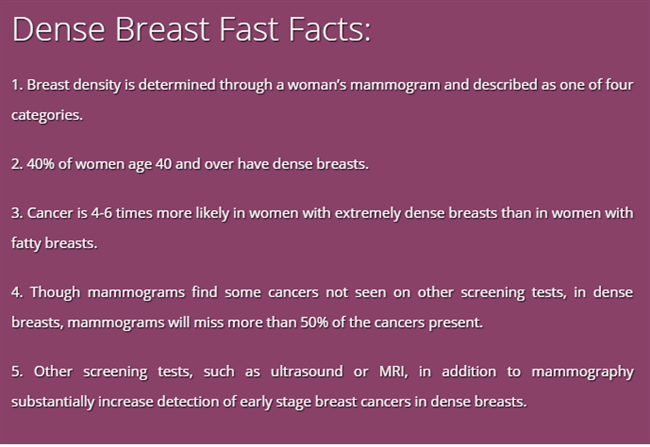 Dense Breast Fast Facts:

1. Breast density is determined through a woman's mammogram and described as one of four categories.

2. 40% of women age 40 and over have dense breasts.

3. Cancer is 4-6 times more likely in women with extremely dense breasts than in women with fatty breasts.

4. Though mammograms find some cancers not seen on other screening tests, in dense breasts, mammograms will miss more than 50% of the cancers present.

5. Other screening tests, such as ultrasound or MRI, in addition to mammography substantially increase detection of early stage breast cancers in dense breasts.